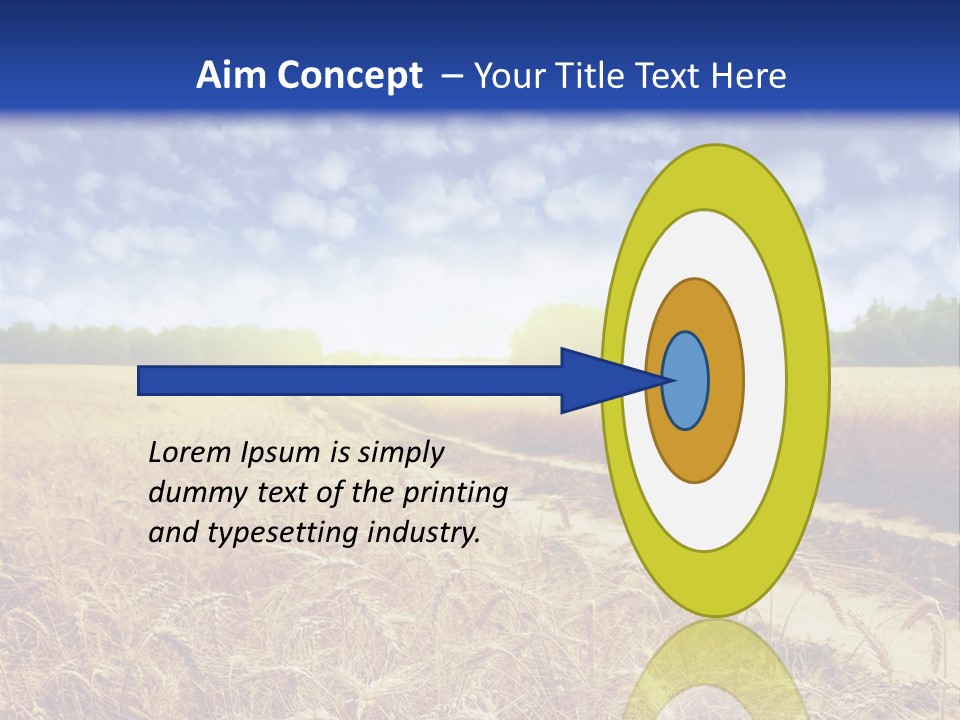 Aim Concept – Your Title Text Here

Lorem Ipsum is simply dummy text of the printing and typesetting industry.